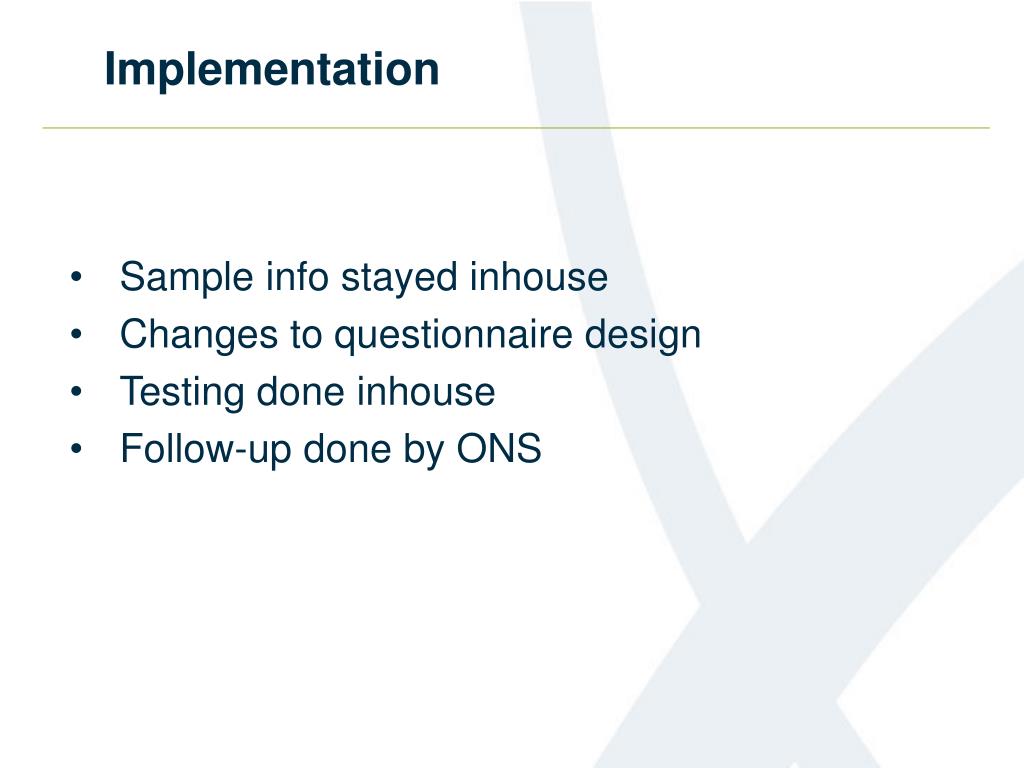 Implementation

• Sample info stayed inhouse
• Changes to questionnaire design
• Testing done inhouse
• Follow-up done by ONS